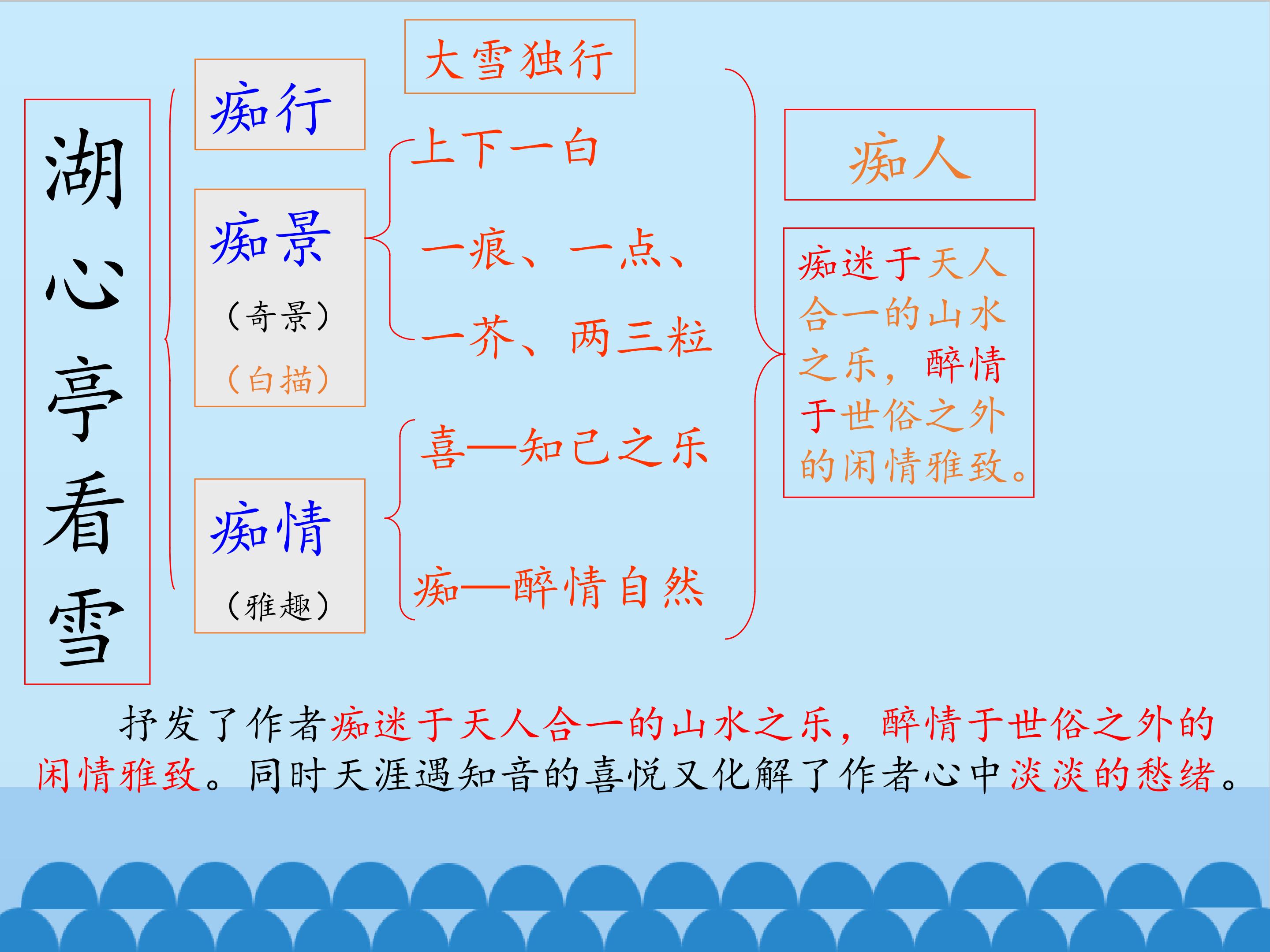 湖心亭看雪

痴行

大雪独行

痴景
（奇景）
（白描）

上下一白

一痕、一点、

一芥、两三粒

痴情
（雅趣）

喜—知己之乐

痴—醉情自然

痴人

痴迷于天人合一的山水之乐，醉情于世俗之外的闲情雅致。

抒发了作者痴迷于天人合一的山水之乐，醉情于世俗之外的闲情雅致。同时天涯遇知音的喜悦又化解了作者心中淡淡的愁绪。